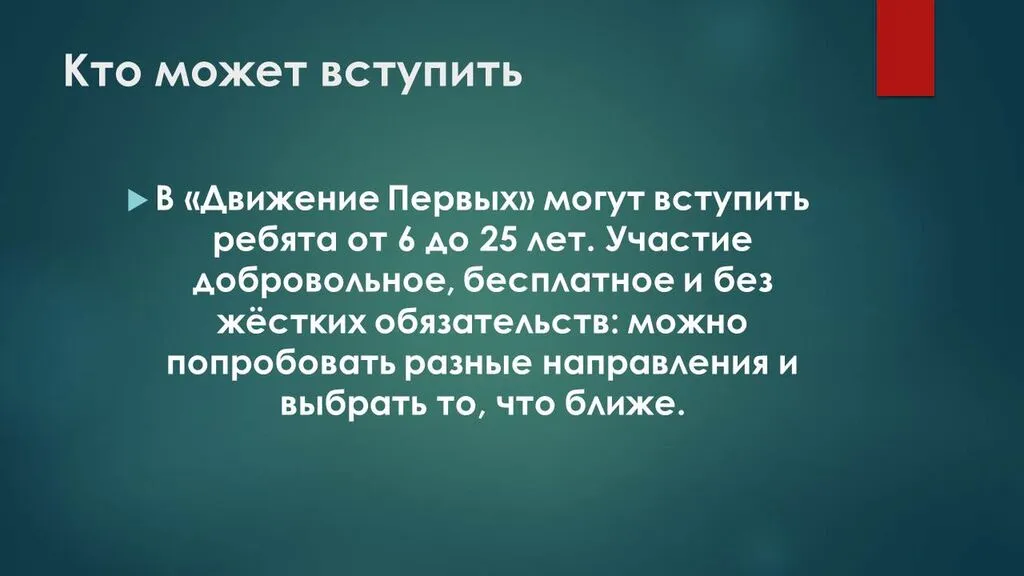 Кто может вступить

В «Движение Первых» могут вступить ребята от 6 до 25 лет. Участие добровольное, бесплатное и без жёстких обязательств: можно попробовать разные направления и выбрать то, что ближе.